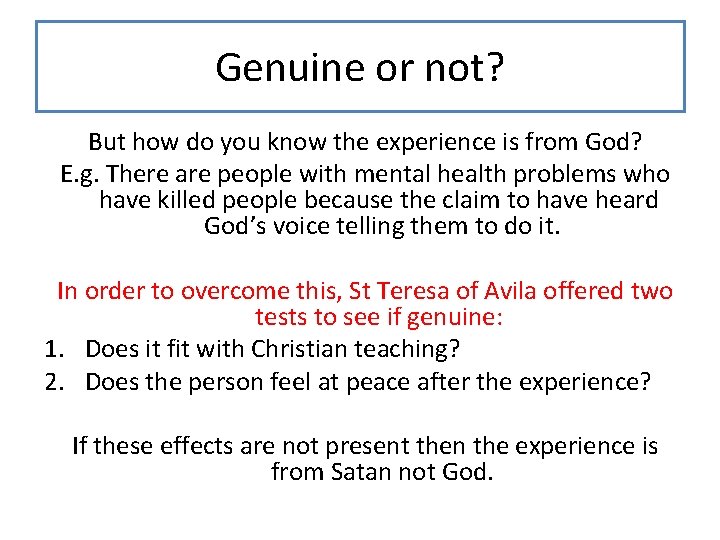 Genuine or not?

But how do you know the experience is from God?

E.g. There are people with mental health problems who have killed people because the claim to have heard God's voice telling them to do it.

In order to overcome this, St Teresa of Avila offered two tests to see if genuine:

1. Does it fit with Christian teaching?
2. Does the person feel at peace after the experience?

If these effects are not present then the experience is from Satan not God.